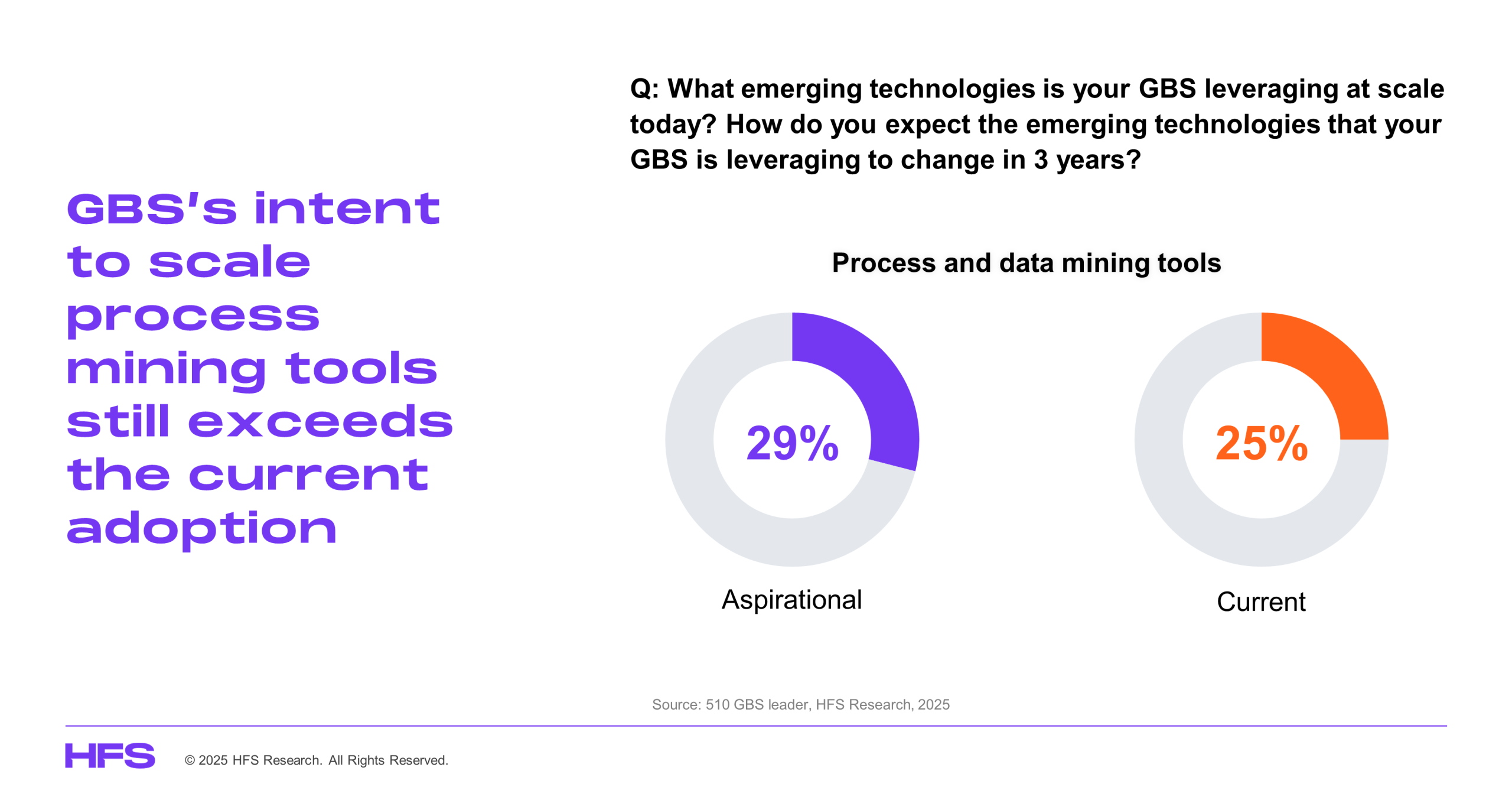 GBS's intent to scale process mining tools still exceeds the current adoption

Q: What emerging technologies is your GBS leveraging at scale today? How do you expect the emerging technologies that your GBS is leveraging to change in 3 years?

Process and data mining tools

29%

Aspirational

25%

Current

Source: 510 GBS leader, HFS Research, 2025

HFS

© 2025 HFS Research. All Rights Reserved.